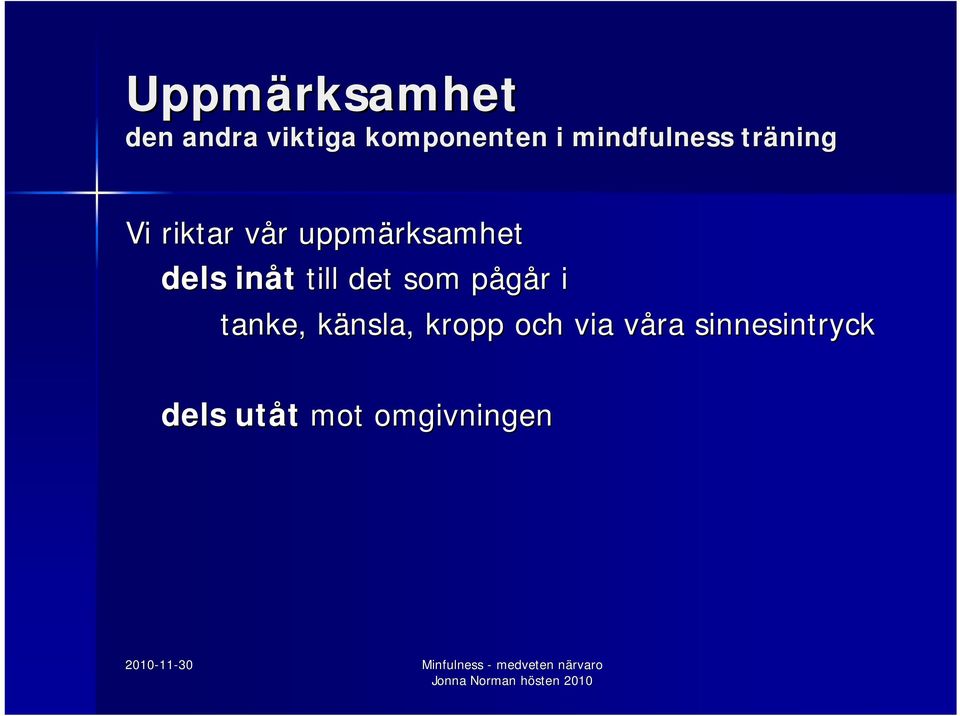 Uppmärksamhet
den andra viktiga komponenten i mindfulness träning

Vi riktar vår uppmärksamhet
dels inåt till det som pågår i
tanke, känsla, kropp och via våra sinnesintryck

dels utåt mot omgivningen

2010-11-30

Minfulness - medveten närvaro
Jonna Norman hösten 2010